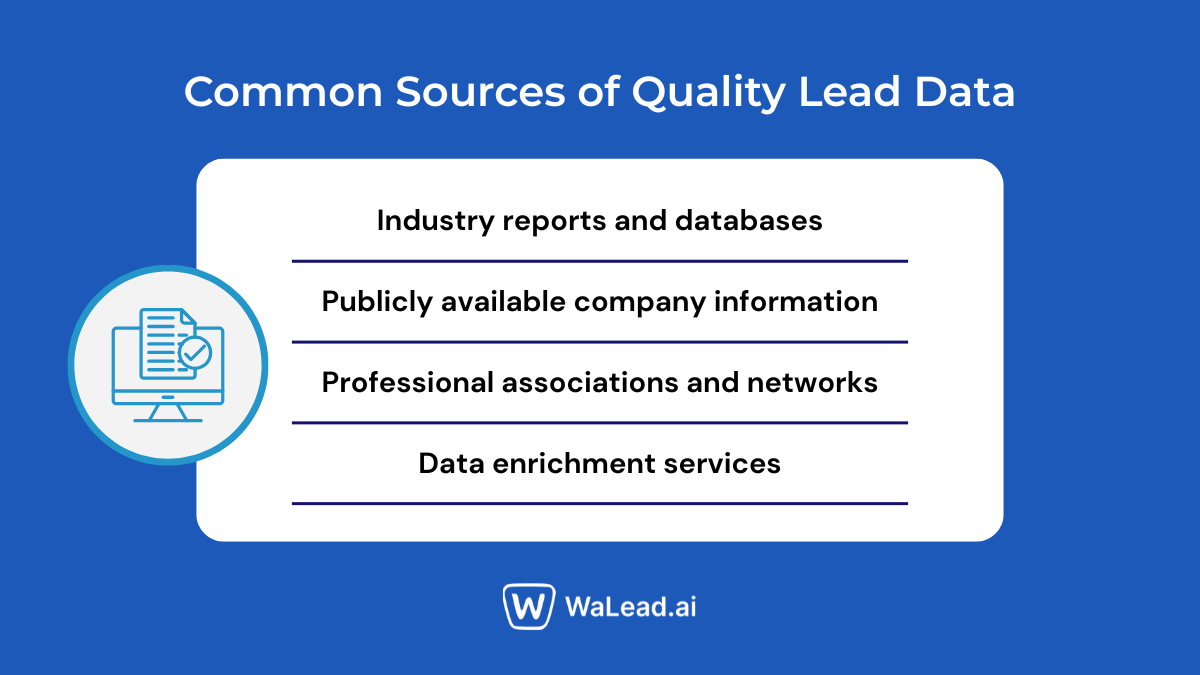 Common Sources of Quality Lead Data

Industry reports and databases

Publicly available company information

Professional associations and networks

Data enrichment services

W WaLead.ai